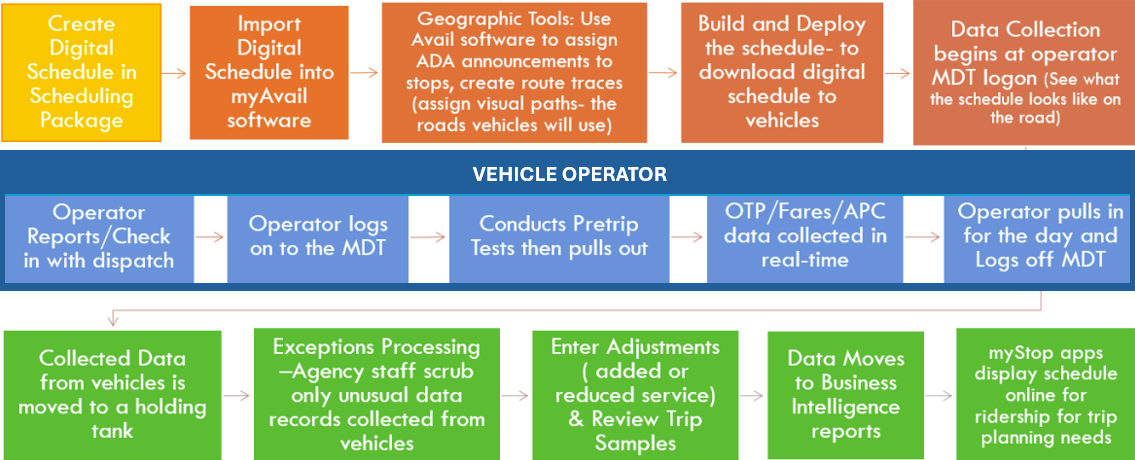 Create Digital Schedule in Scheduling Package

Import Digital Schedule into myAvail software

Geographic Tools: Use Avail software to assign ADA announcements to stops, create route traces (assign visual paths- the roads vehicles will use)

Build and Deploy the schedule- to download digital schedule to vehicles

Data Collection begins at operator MDT logon (See what the schedule looks like on the road)

VEHICLE OPERATOR

Operator Reports/Check in with dispatch

Operator logs on to the MDT

Conducts Pretrip Tests then pulls out

OTP/Fares/APC data collected in real-time

Operator pulls in for the day and Logs off MDT

Collected Data from vehicles is moved to a holding tank

Exceptions Processing –Agency staff scrub only unusual data records collected from vehicles

Enter Adjustments ( added or reduced service) & Review Trip Samples

Data Moves to Business Intelligence reports

myStop apps display schedule online for ridership for trip planning needs